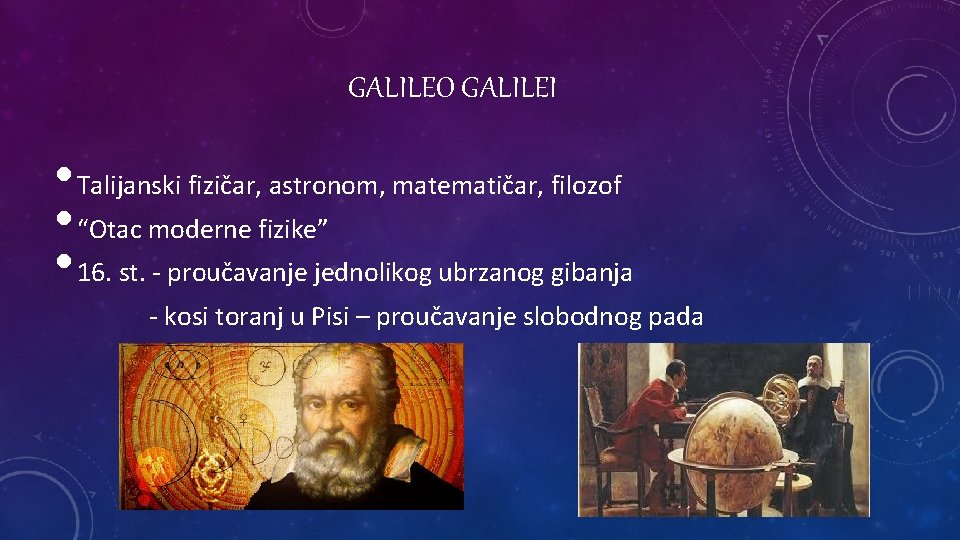 GALILEO GALILEI

• Talijanski fizičar, astronom, matematičar, filozof
• “Otac moderne fizike”
• 16. st. - proučavanje jednolikog ubrzanog gibanja
- kosi toranj u Pisi – proučavanje slobodnog pada